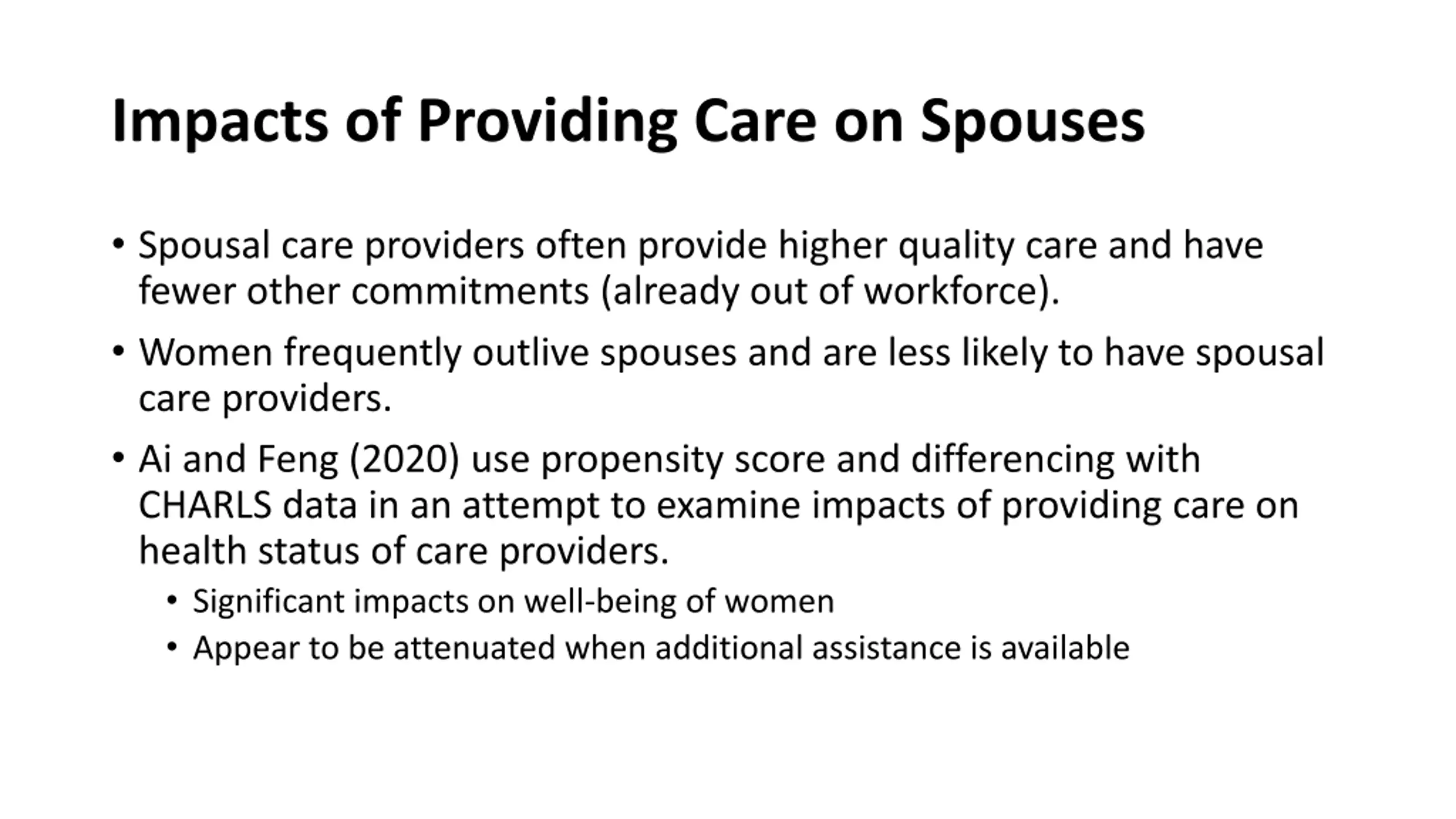 Impacts of Providing Care on Spouses

• Spousal care providers often provide higher quality care and have fewer other commitments (already out of workforce).

• Women frequently outlive spouses and are less likely to have spousal care providers.

• Ai and Feng (2020) use propensity score and differencing with CHARLS data in an attempt to examine impacts of providing care on health status of care providers.
  • Significant impacts on well-being of women
  • Appear to be attenuated when additional assistance is available